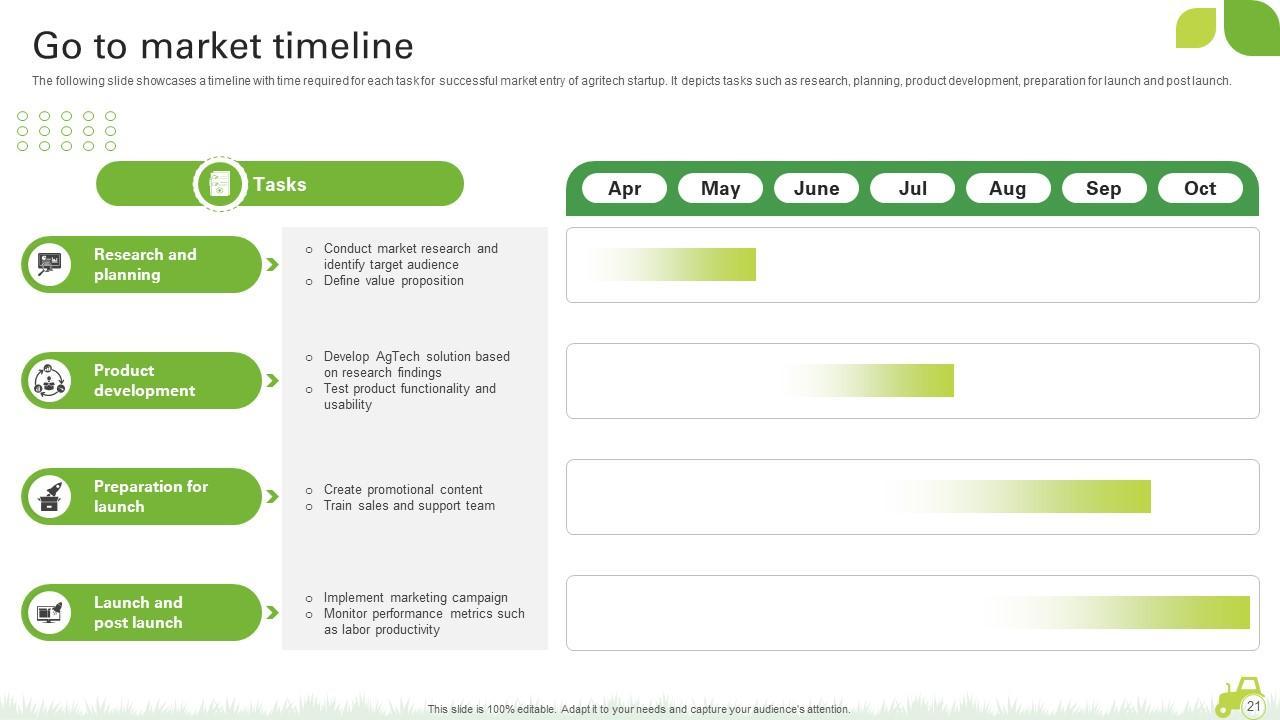 Go to market timeline

The following slide showcases a timeline with time required for each task for successful market entry of agritech startup. It depicts tasks such as research, planning, product development, preparation for launch and post launch.

Tasks

Apr May June Jul Aug Sep Oct

Research and planning
○ Conduct market research and identify target audience
○ Define value proposition

Product development
○ Develop AgTech solution based on research findings
○ Test product functionality and usability

Preparation for launch
○ Create promotional content
○ Train sales and support team

Launch and post launch
○ Implement marketing campaign
○ Monitor performance metrics such as labor productivity

This slide is 100% editable. Adapt it to your needs and capture your audience's attention.

21